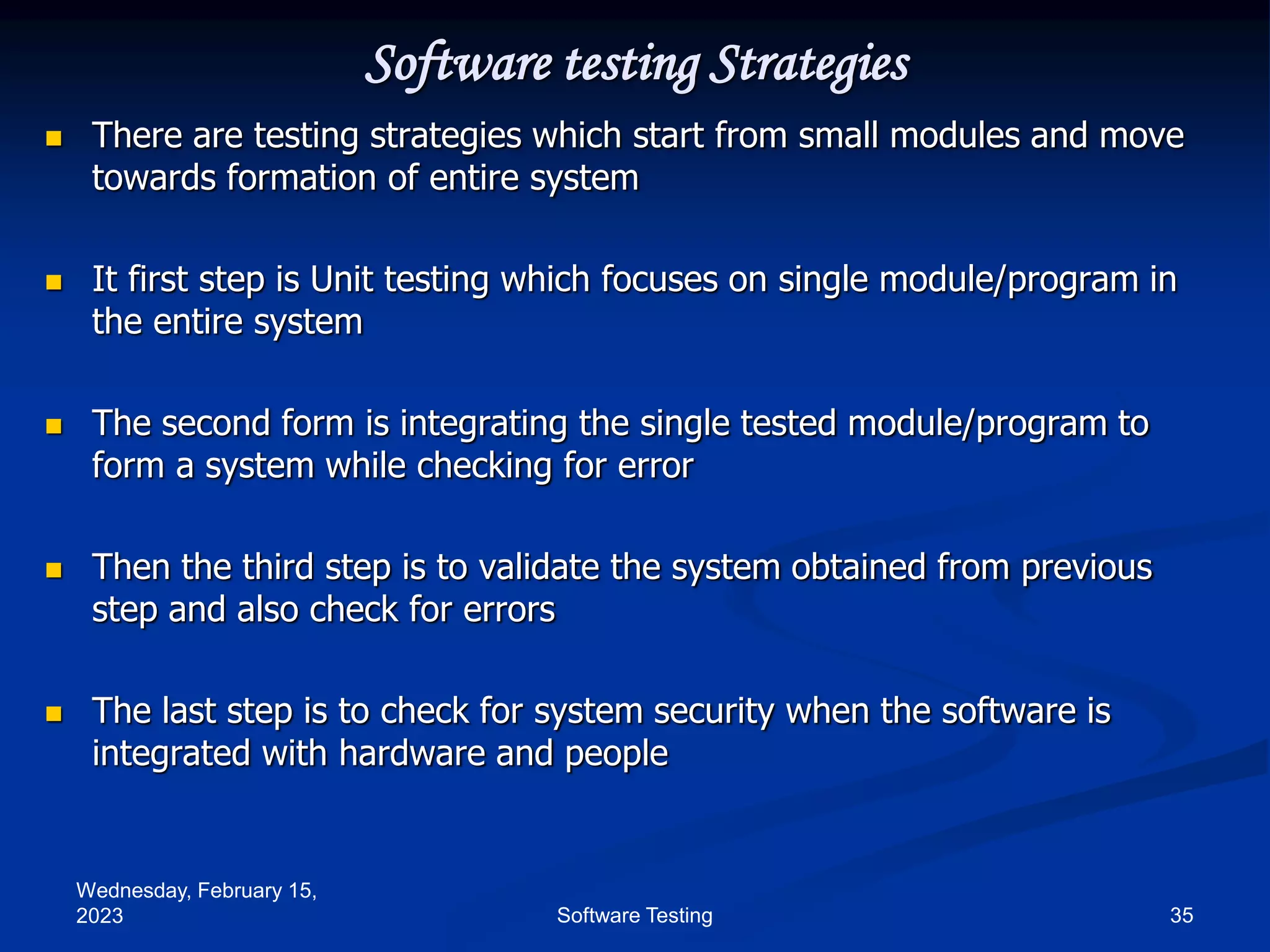 Software testing Strategies

- There are testing strategies which start from small modules and move towards formation of entire system

- It first step is Unit testing which focuses on single module/program in the entire system

- The second form is integrating the single tested module/program to form a system while checking for error

- Then the third step is to validate the system obtained from previous step and also check for errors

- The last step is to check for system security when the software is integrated with hardware and people

Wednesday, February 15, 2023

Software Testing

35